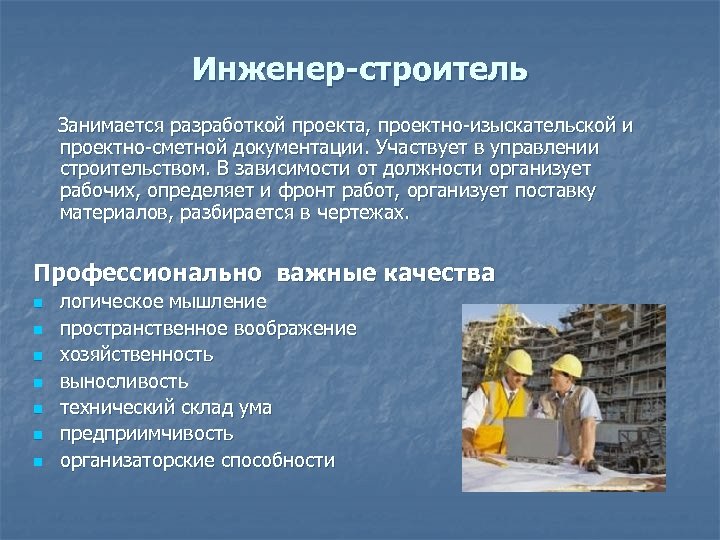 Инженер-строитель

Занимается разработкой проекта, проектно-изыскательской и проектно-сметной документации. Участвует в управлении строительством. В зависимости от должности организует рабочих, определяет и фронт работ, организует поставку материалов, разбирается в чертежах.

Профессионально важные качества
- логическое мышление
- пространственное воображение
- хозяйственность
- выносливость
- технический склад ума
- предприимчивость
- организаторские способности